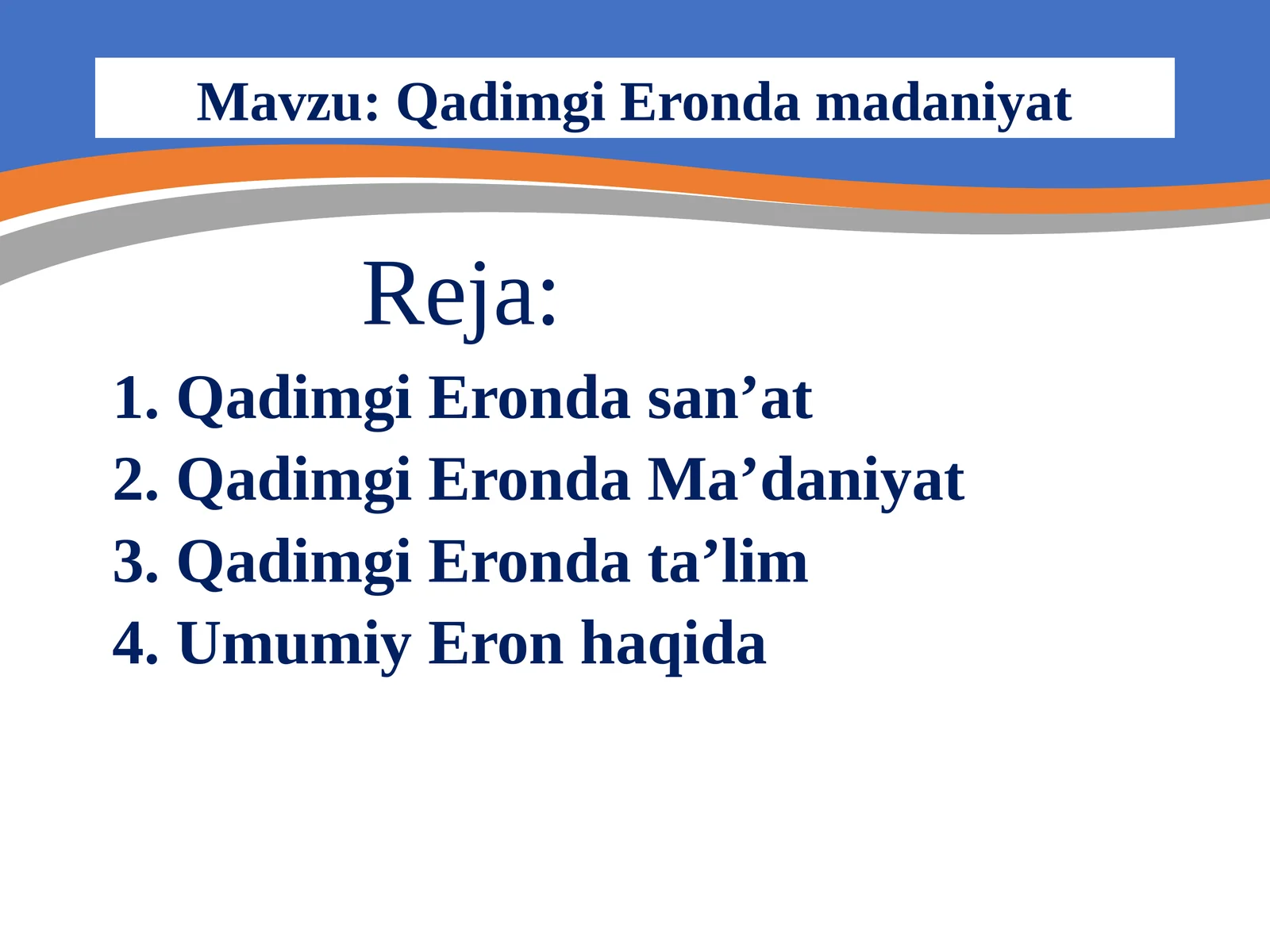 Mavzu: Qadimgi Eronda madaniyat

Reja:

1. Qadimgi Eronda san’at
2. Qadimgi Eronda Ma’daniyat
3. Qadimgi Eronda ta’lim
4. Umumiy Eron haqida